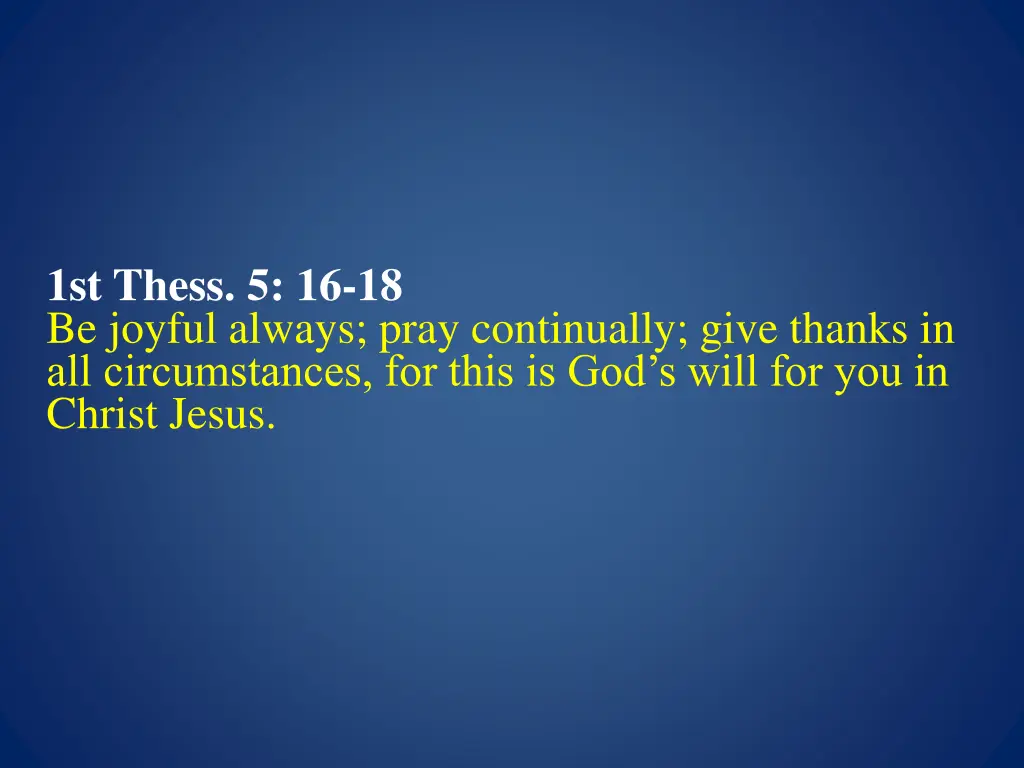 1st Thess. 5: 16-18
Be joyful always; pray continually; give thanks in all circumstances, for this is God’s will for you in Christ Jesus.